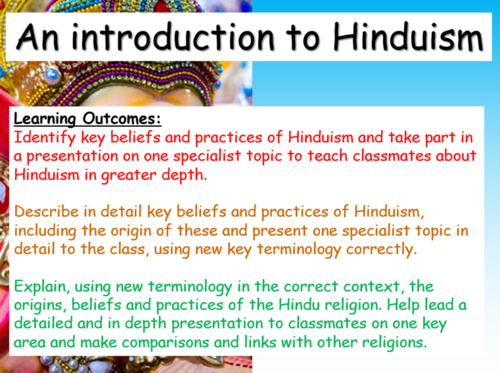 An introduction to Hinduism

Learning Outcomes:
Identify key beliefs and practices of Hinduism and take part in a presentation on one specialist topic to teach classmates about Hinduism in greater depth.

Describe in detail key beliefs and practices of Hinduism, including the origin of these and present one specialist topic in detail to the class, using new key terminology correctly.

Explain, using new terminology in the correct context, the origins, beliefs and practices of the Hindu religion. Help lead a detailed and in depth presentation to classmates on one key area and make comparisons and links with other religions.